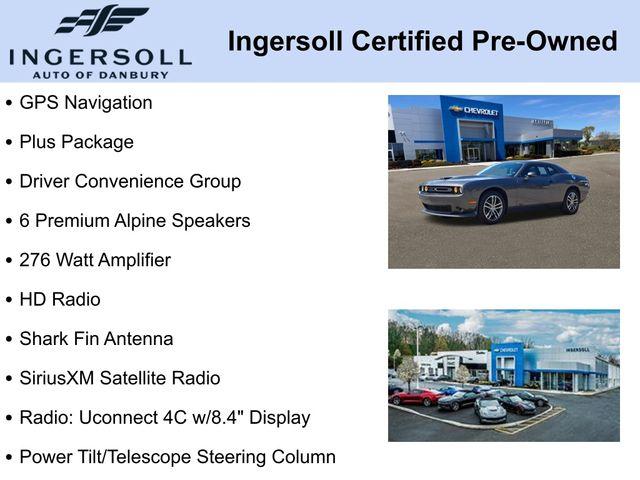 INGERSOLL
AUTO OF DANBURY

Ingersoll Certified Pre-Owned

• GPS Navigation
• Plus Package
• Driver Convenience Group
• 6 Premium Alpine Speakers
• 276 Watt Amplifier
• HD Radio
• Shark Fin Antenna
• SiriusXM Satellite Radio
• Radio: Uconnect 4C w/8.4" Display
• Power Tilt/Telescope Steering Column

CHEVROLET

CHEVROLET
INGERSOLL